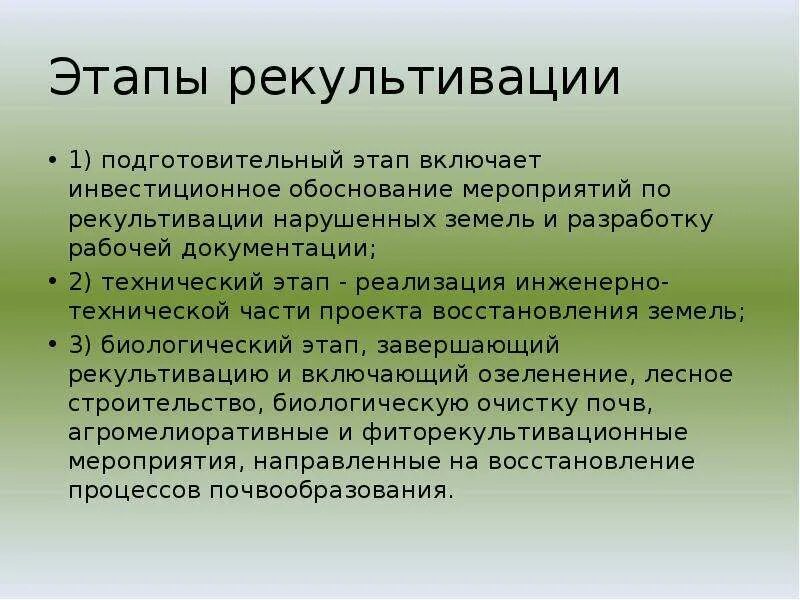 Этапы рекультивации

• 1) подготовительный этап включает инвестиционное обоснование мероприятий по рекультивации нарушенных земель и разработку рабочей документации;

• 2) технический этап - реализация инженерно-технической части проекта восстановления земель;

• 3) биологический этап, завершающий рекультивацию и включающий озеленение, лесное строительство, биологическую очистку почв, агромелиоративные и фиторекультивационные мероприятия, направленные на восстановление процессов почвообразования.